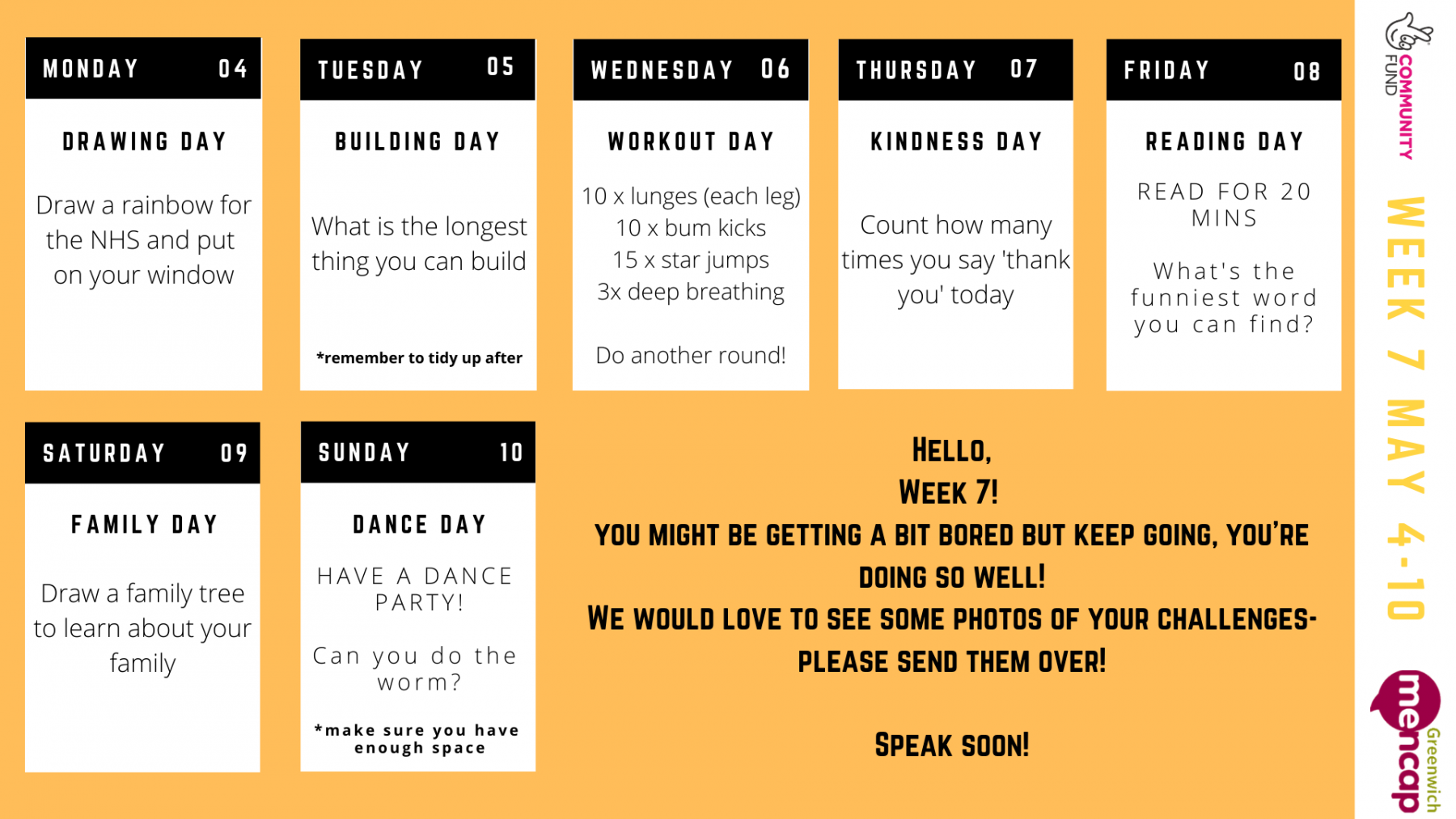 MONDAY 04

DRAWING DAY

Draw a rainbow for the NHS and put on your window

TUESDAY 05

BUILDING DAY

What is the longest thing you can build

*remember to tidy up after

WEDNESDAY 06

WORKOUT DAY

10 x lunges (each leg)
10 x bum kicks
15 x star jumps
3x deep breathing

Do another round!

THURSDAY 07

KINDNESS DAY

Count how many times you say 'thank you' today

FRIDAY 08

READING DAY

READ FOR 20 MINS

What's the funniest word you can find?

SATURDAY 09

FAMILY DAY

Draw a family tree to learn about your family

SUNDAY 10

DANCE DAY

HAVE A DANCE PARTY!

Can you do the worm?

*make sure you have enough space

HELLO,
WEEK 7!
YOU MIGHT BE GETTING A BIT BORED BUT KEEP GOING, YOU'RE DOING SO WELL!
WE WOULD LOVE TO SEE SOME PHOTOS OF YOUR CHALLENGES- PLEASE SEND THEM OVER!

SPEAK SOON!

COMMUNITY FUND

WEEK 7 MAY 4-10

mencap Greenwich